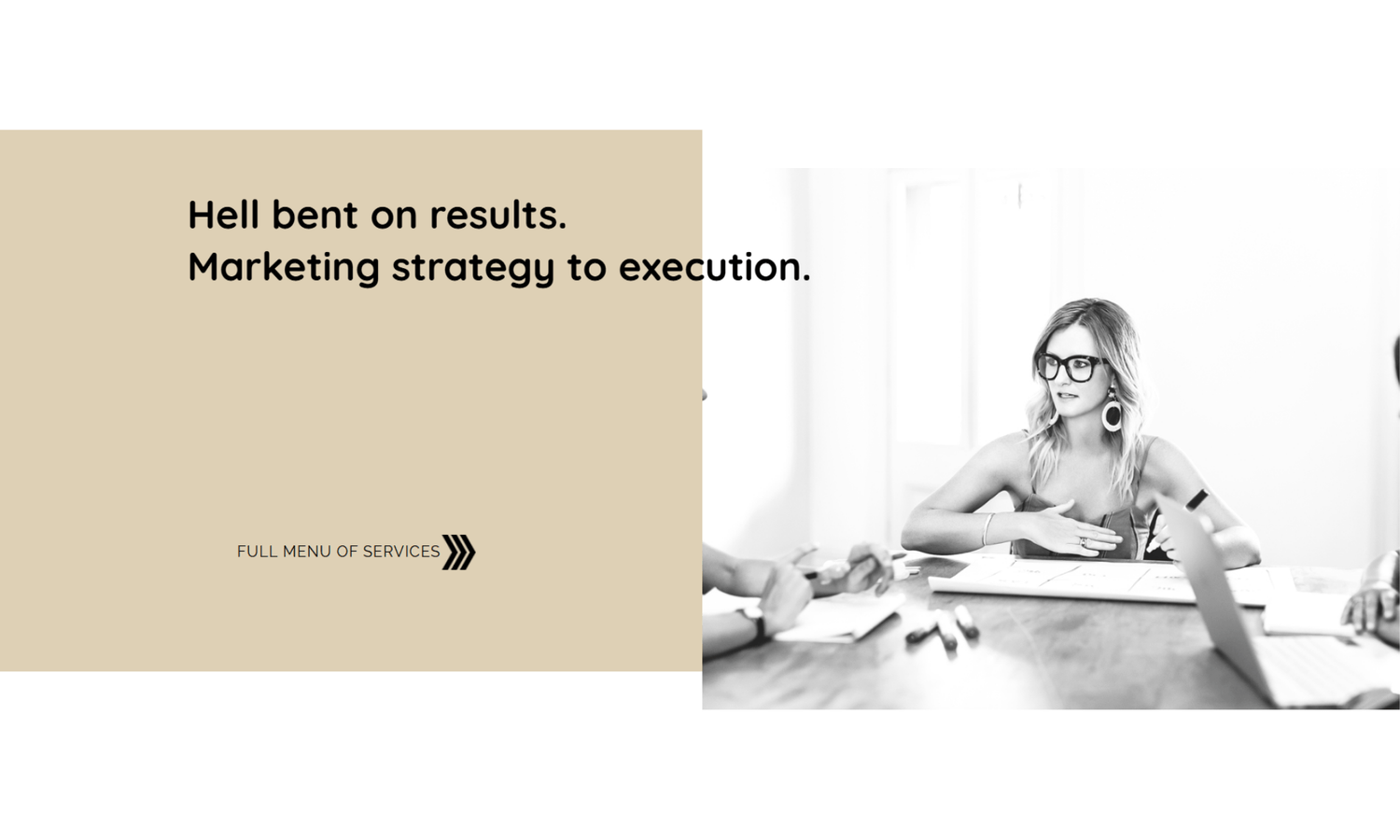 Hell bent on results.
Marketing strategy to execution.

FULL MENU OF SERVICES